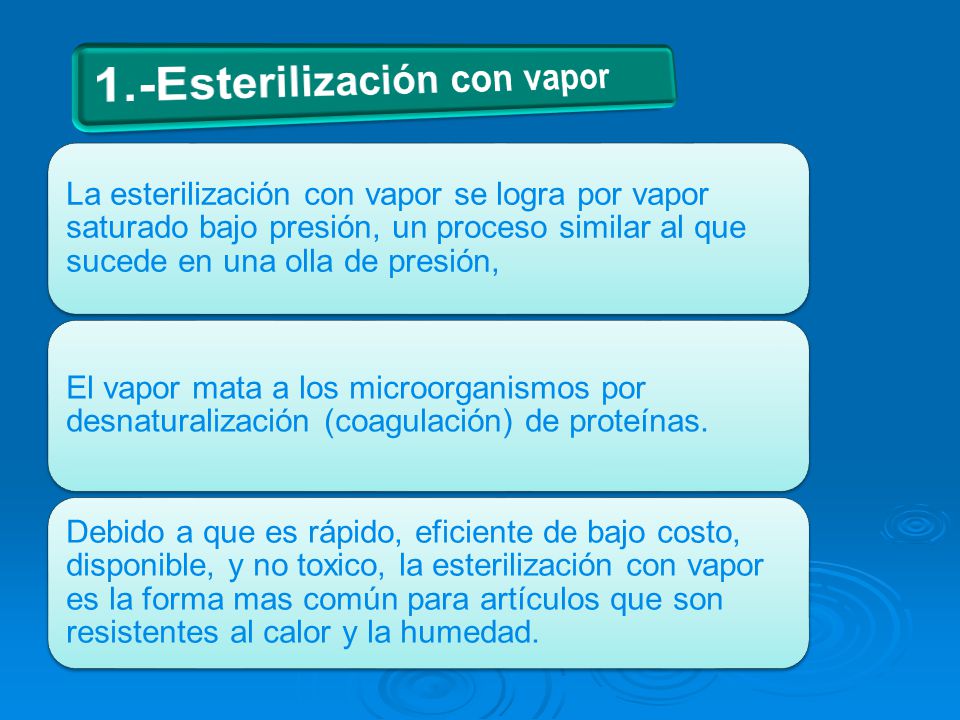 1.-Esterilización con vapor

La esterilización con vapor se logra por vapor saturado bajo presión, un proceso similar al que sucede en una olla de presión,

El vapor mata a los microorganismos por desnaturalización (coagulación) de proteínas.

Debido a que es rápido, eficiente de bajo costo, disponible, y no toxico, la esterilización con vapor es la forma mas común para artículos que son resistentes al calor y la humedad.